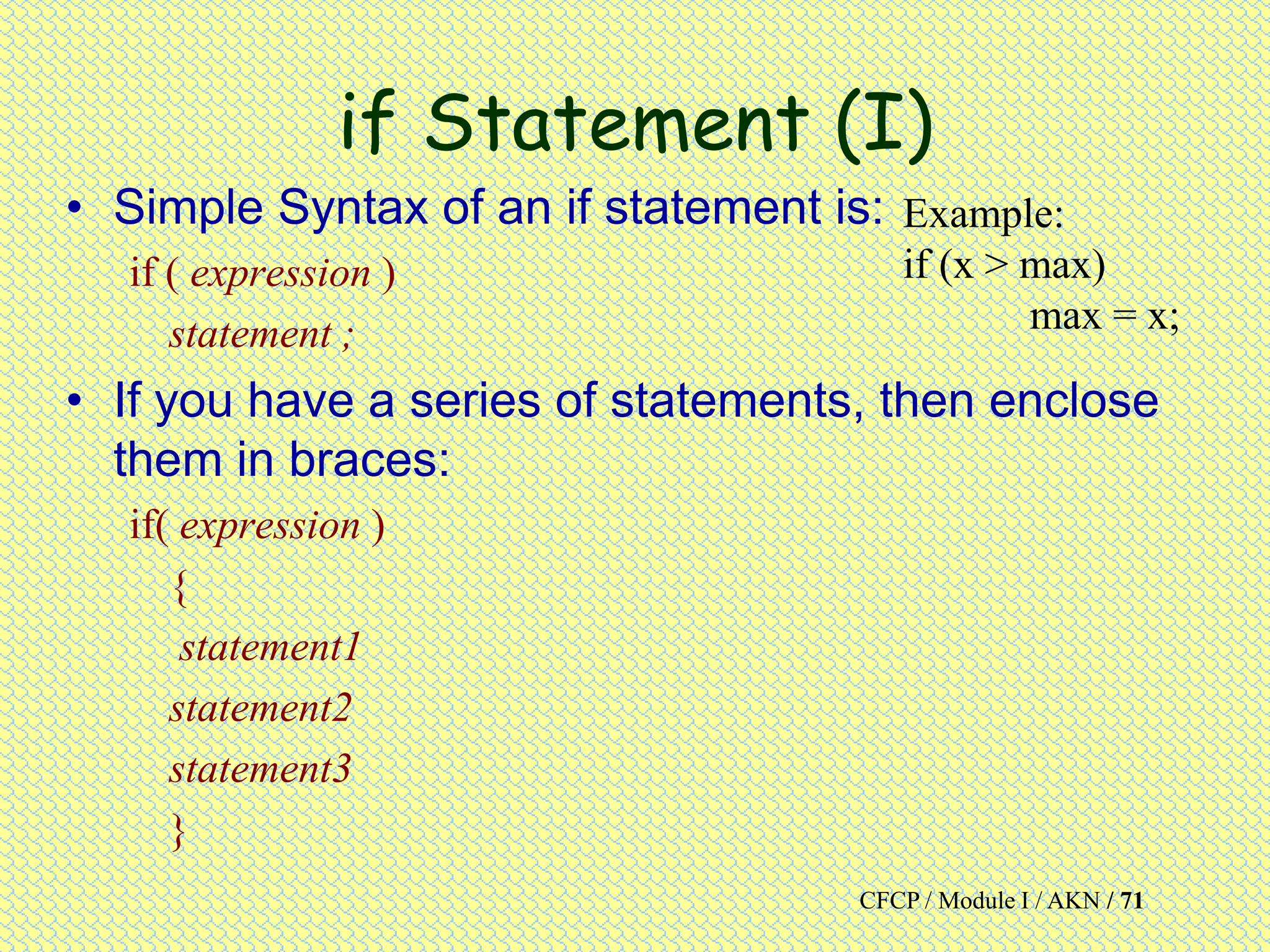 if Statement (I)

• Simple Syntax of an if statement is:

if ( expression )
statement ;

Example:
if (x > max)
max = x;

• If you have a series of statements, then enclose them in braces:

if( expression )
{
statement1
statement2
statement3
}

CFCP / Module I / AKN / 71